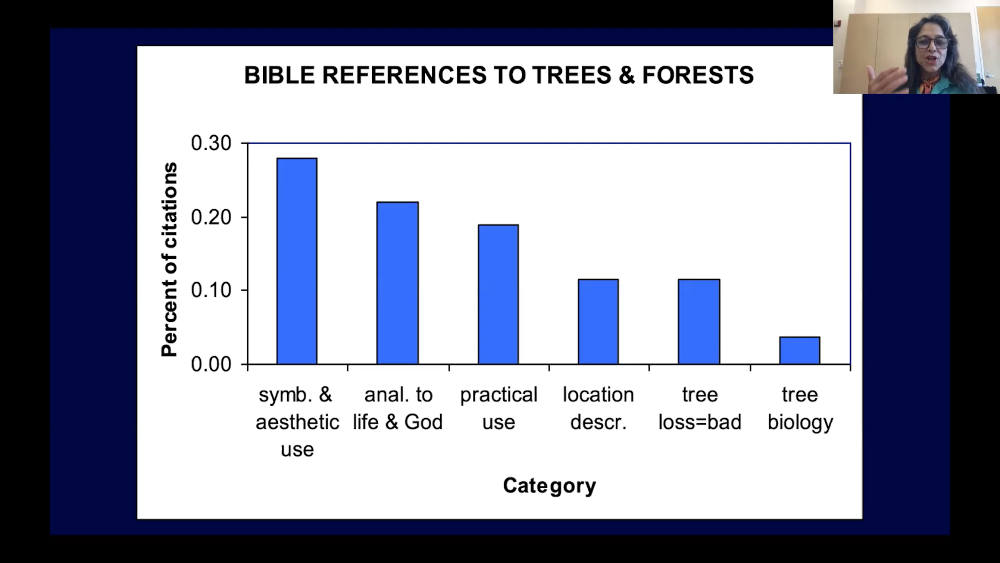 BIBLE REFERENCES TO TREES & FORESTS

Percent of citations

0.30
0.20
0.10
0.00

symb. & aesthetic use
anal. to life & God
practical use
location descr.
tree loss=bad
tree biology

Category